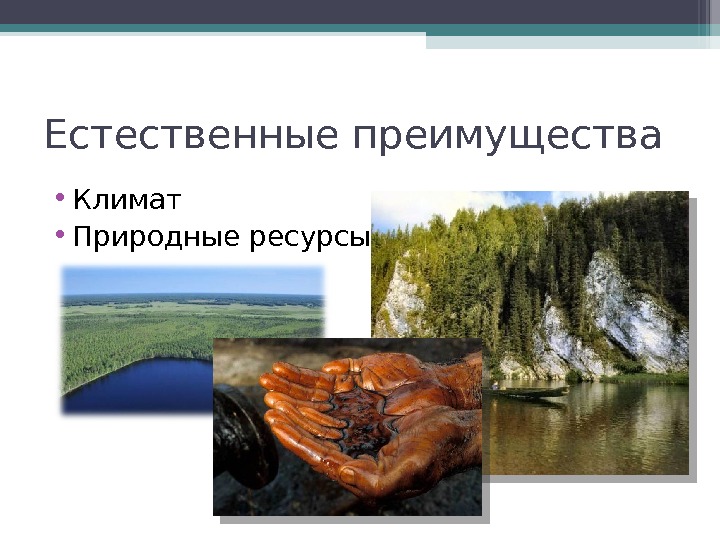 Естественные преимущества

• Климат
• Природные ресурсы